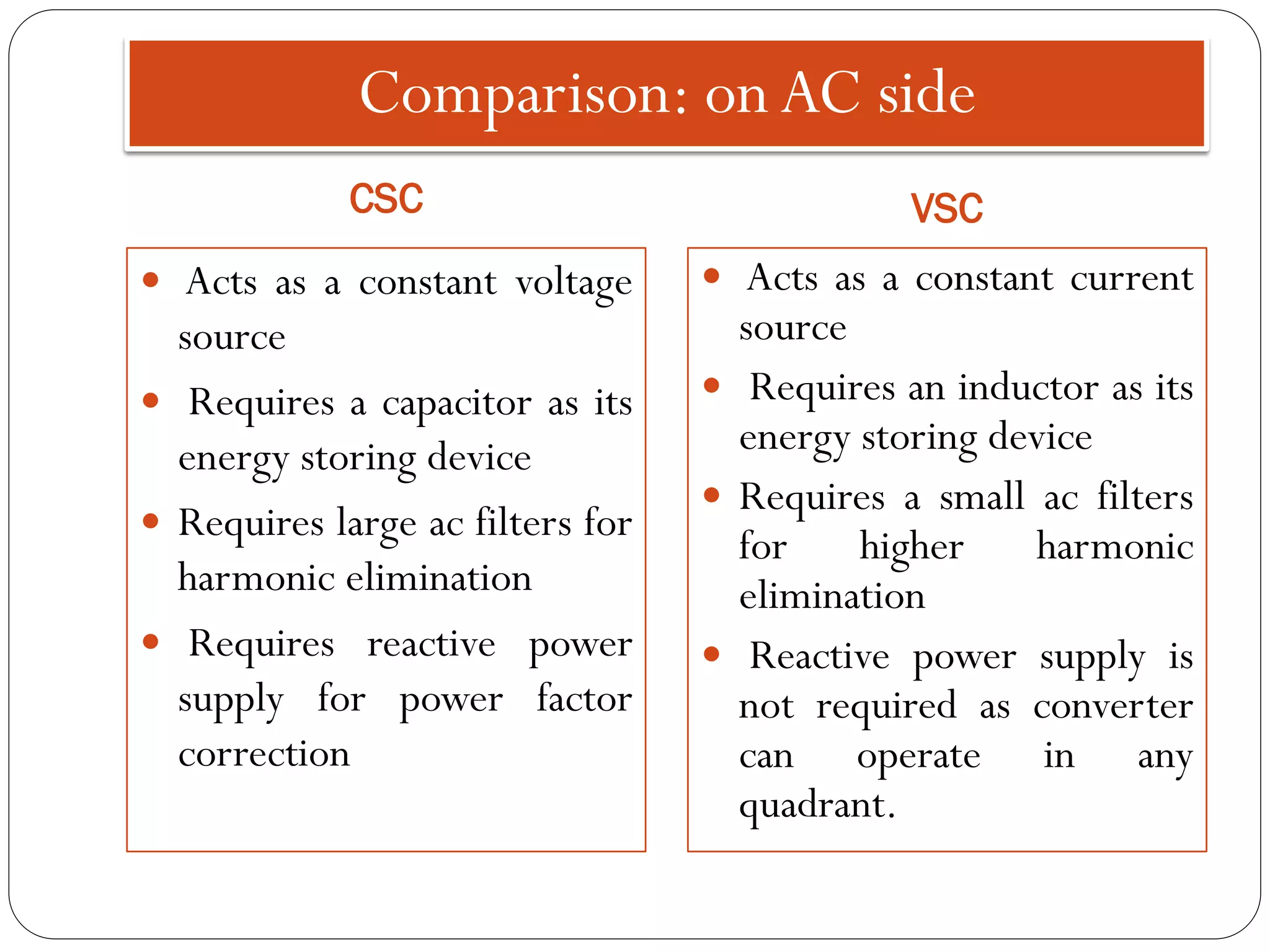 Comparison: on AC side

CSC

- Acts as a constant voltage source
- Requires a capacitor as its energy storing device
- Requires large ac filters for harmonic elimination
- Requires reactive power supply for power factor correction

VSC

- Acts as a constant current source
- Requires an inductor as its energy storing device
- Requires a small ac filters for higher harmonic elimination
- Reactive power supply is not required as converter can operate in any quadrant.